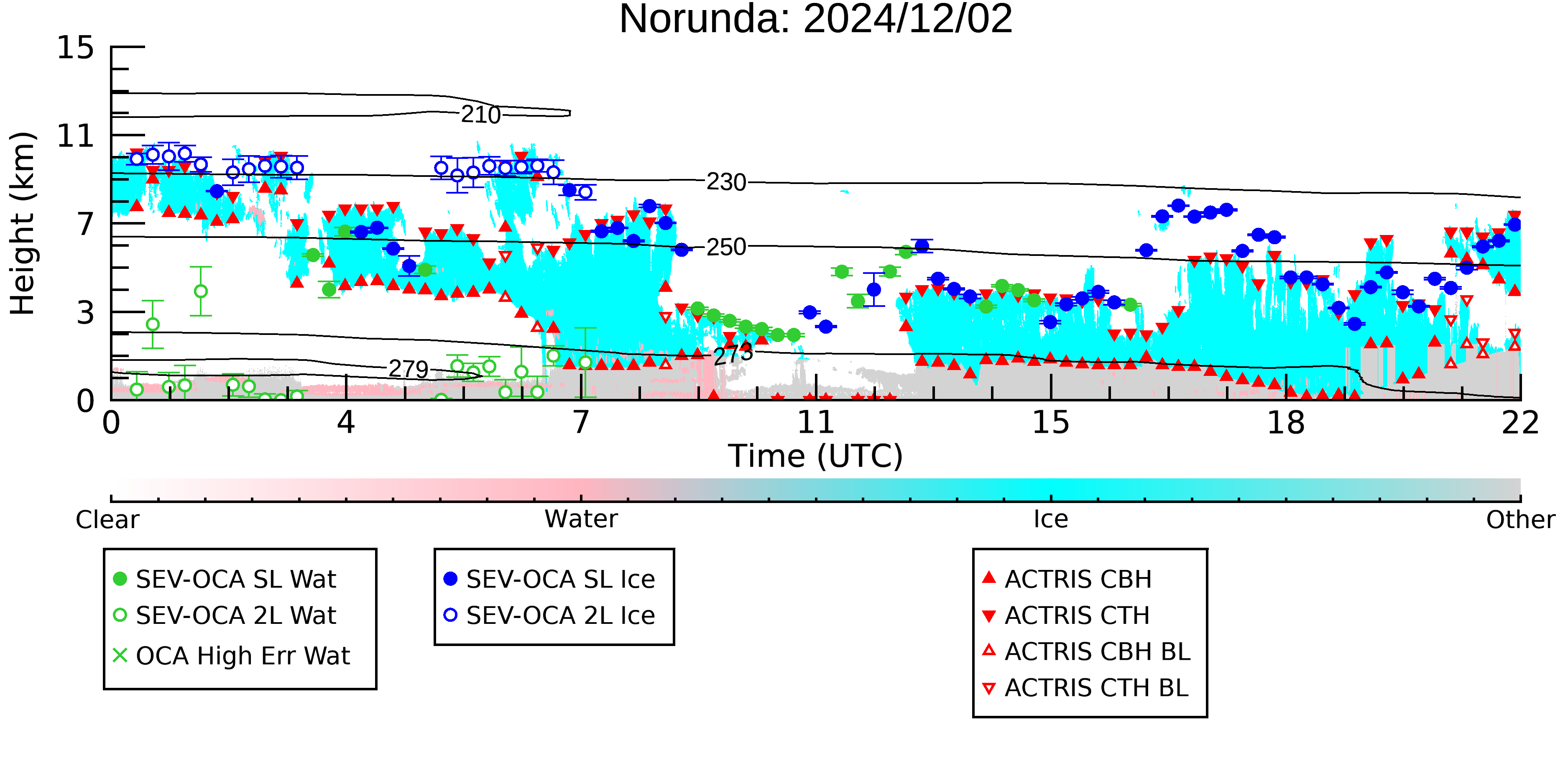 Norunda: 2024/12/02

Height (km)

15
11
7
3
0

210
230
250
273
279

0
4
7
11
15
18
22

Time (UTC)

Clear
Water
Ice
Other

SEV-OCA SL Wat
SEV-OCA 2L Wat
OCA High Err Wat

SEV-OCA SL Ice
SEV-OCA 2L Ice

ACTRIS CBH
ACTRIS CTH
ACTRIS CBH BL
ACTRIS CTH BL